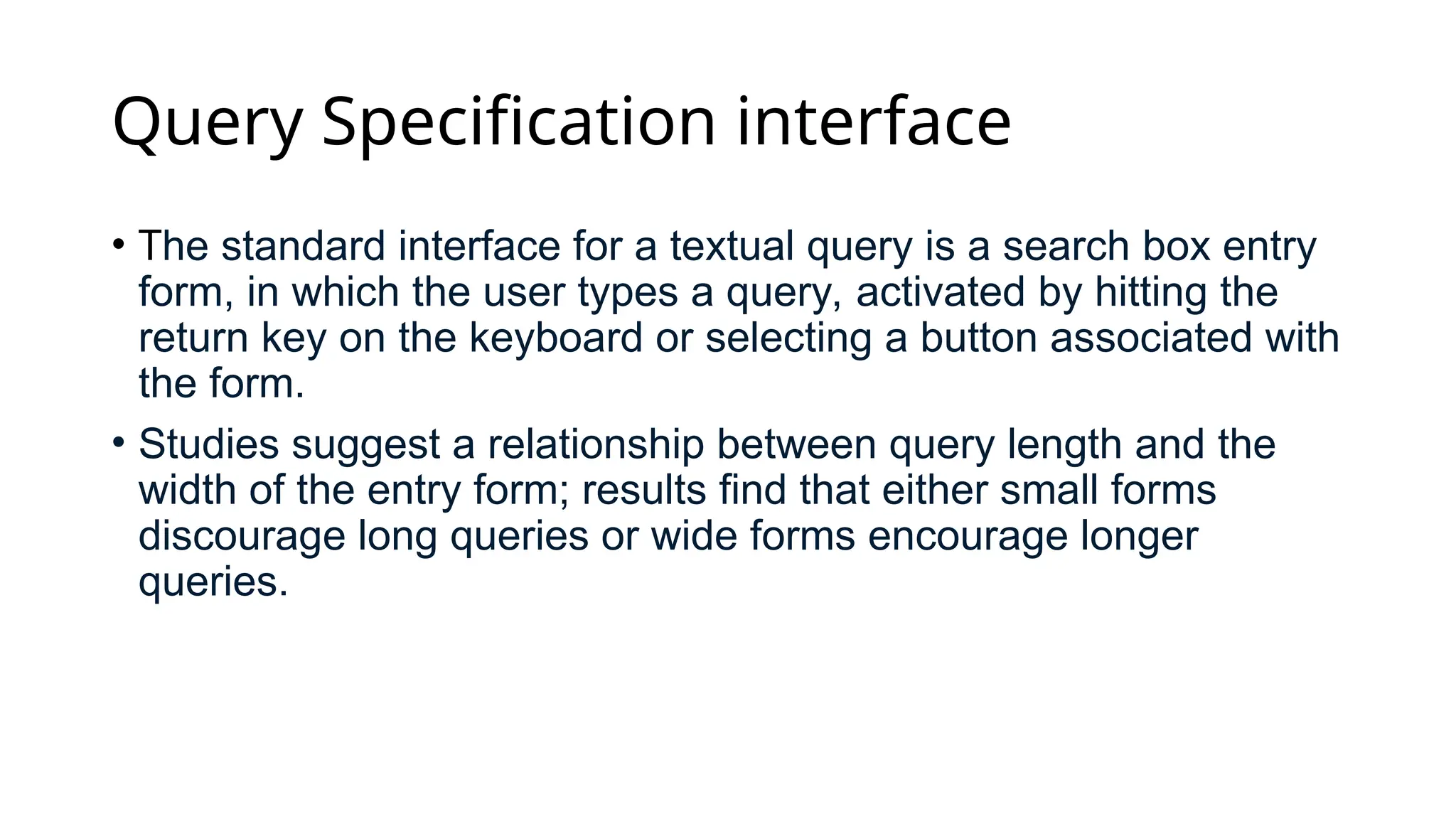 Query Specification interface

• The standard interface for a textual query is a search box entry form, in which the user types a query, activated by hitting the return key on the keyboard or selecting a button associated with the form.

• Studies suggest a relationship between query length and the width of the entry form; results find that either small forms discourage long queries or wide forms encourage longer queries.